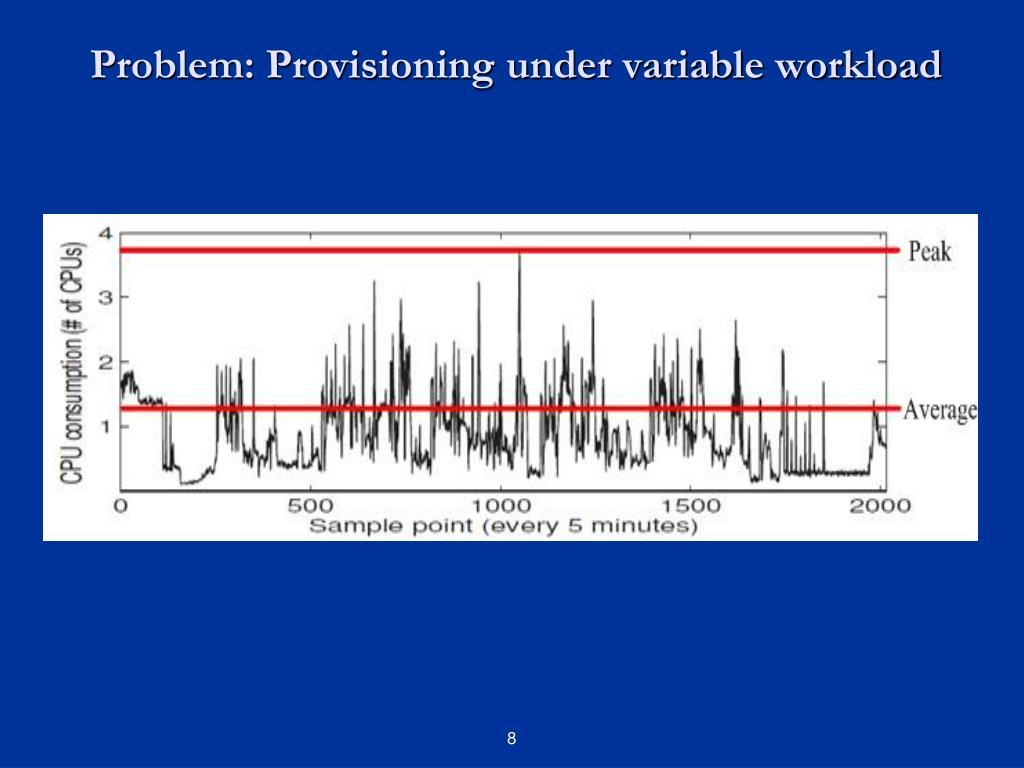 Problem: Provisioning under variable workload

CPU consumption (# of CPUs)

4
3
2
1

Peak

Average

0
500
1000
1500
2000

Sample point (every 5 minutes)

8